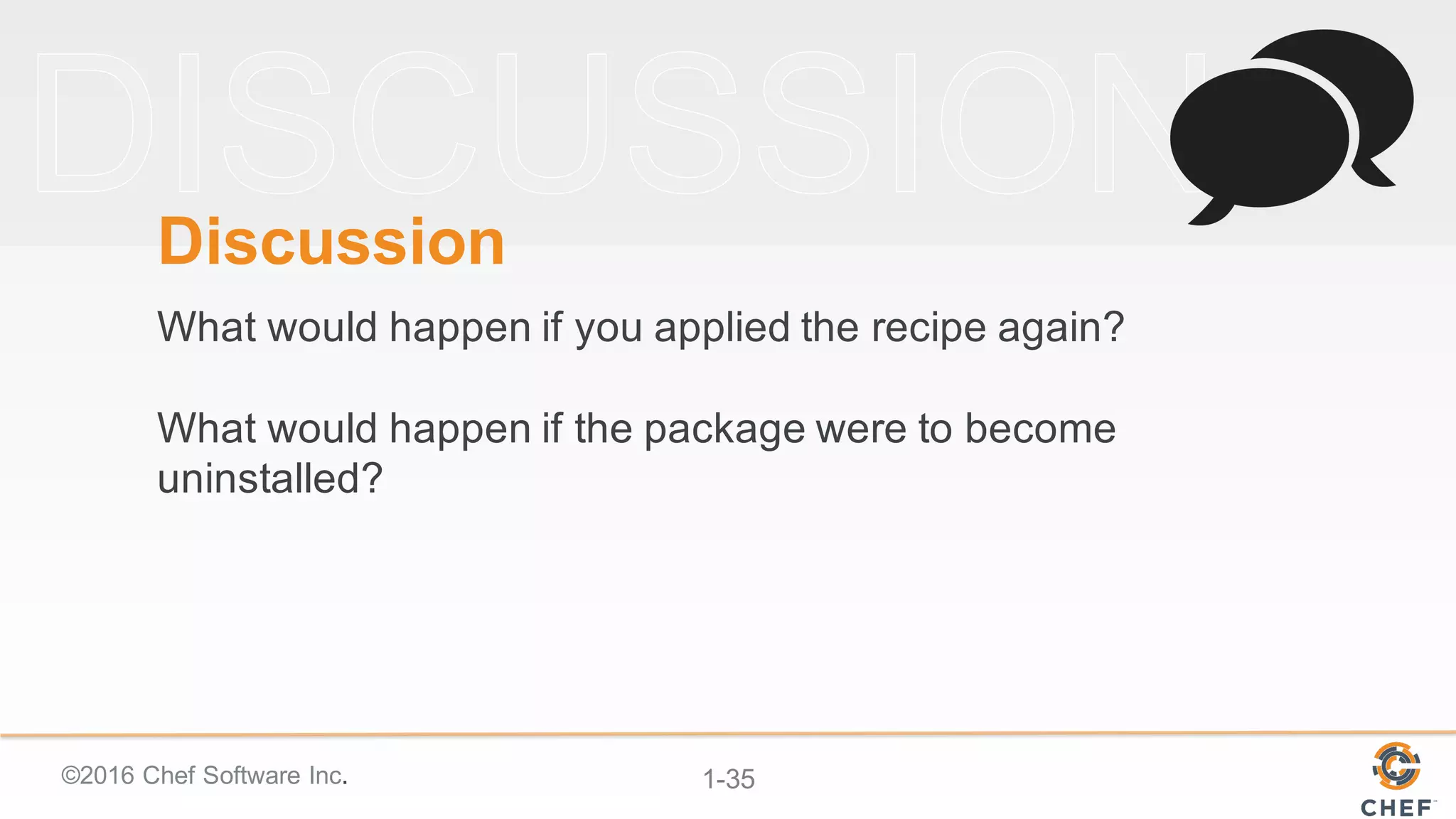 DISCUSSION

Discussion

What would happen if you applied the recipe again?

What would happen if the package were to become uninstalled?

©2016 Chef Software Inc.

1-35

CHEF